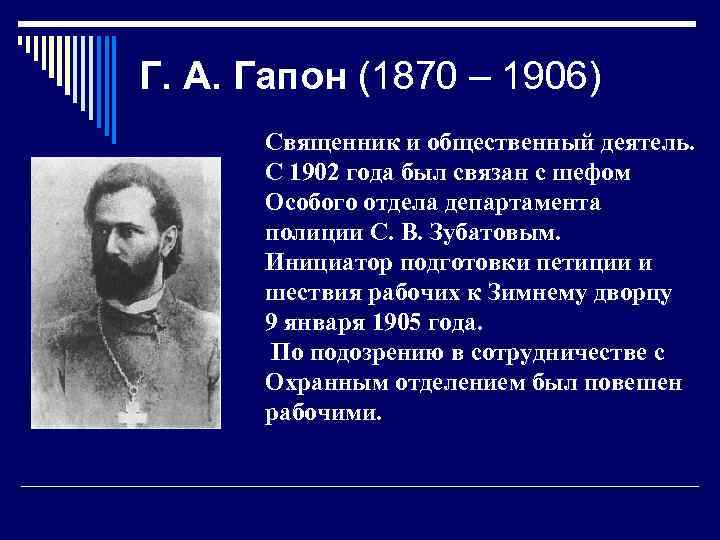 Г. А. Гапон (1870 – 1906)

Священник и общественный деятель. С 1902 года был связан с шефом Особого отдела департамента полиции С. В. Зубатовым. Инициатор подготовки петиции и шествия рабочих к Зимнему дворцу 9 января 1905 года.

По подозрению в сотрудничестве с Охранным отделением был повешен рабочими.